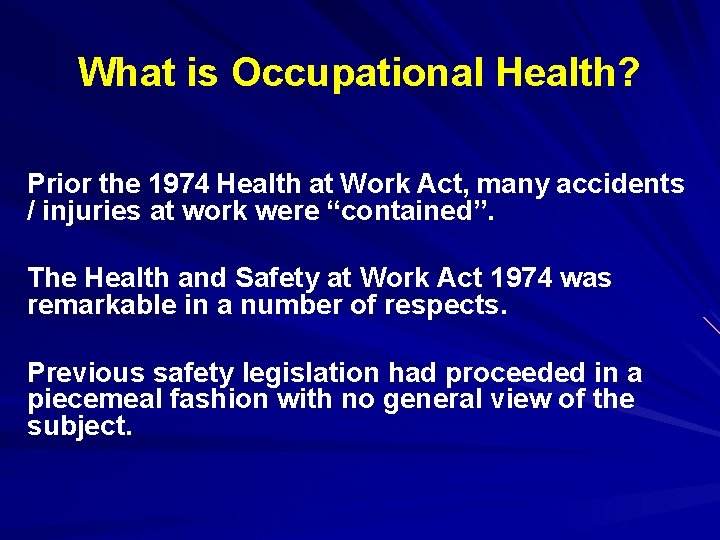 What is Occupational Health?

Prior the 1974 Health at Work Act, many accidents / injuries at work were “contained”.

The Health and Safety at Work Act 1974 was remarkable in a number of respects.

Previous safety legislation had proceeded in a piecemeal fashion with no general view of the subject.